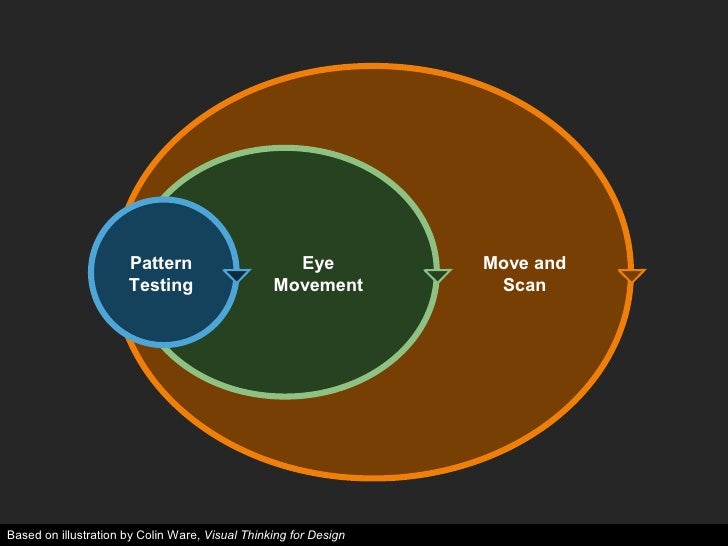 Pattern Testing

Eye Movement

Move and Scan

Based on illustration by Colin Ware, Visual Thinking for Design